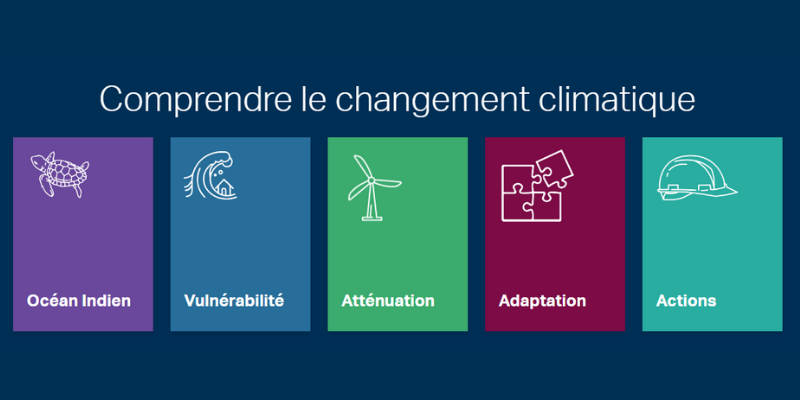 Comprendre le changement climatique

Océan Indien

Vulnérabilité

Atténuation

Adaptation

Actions